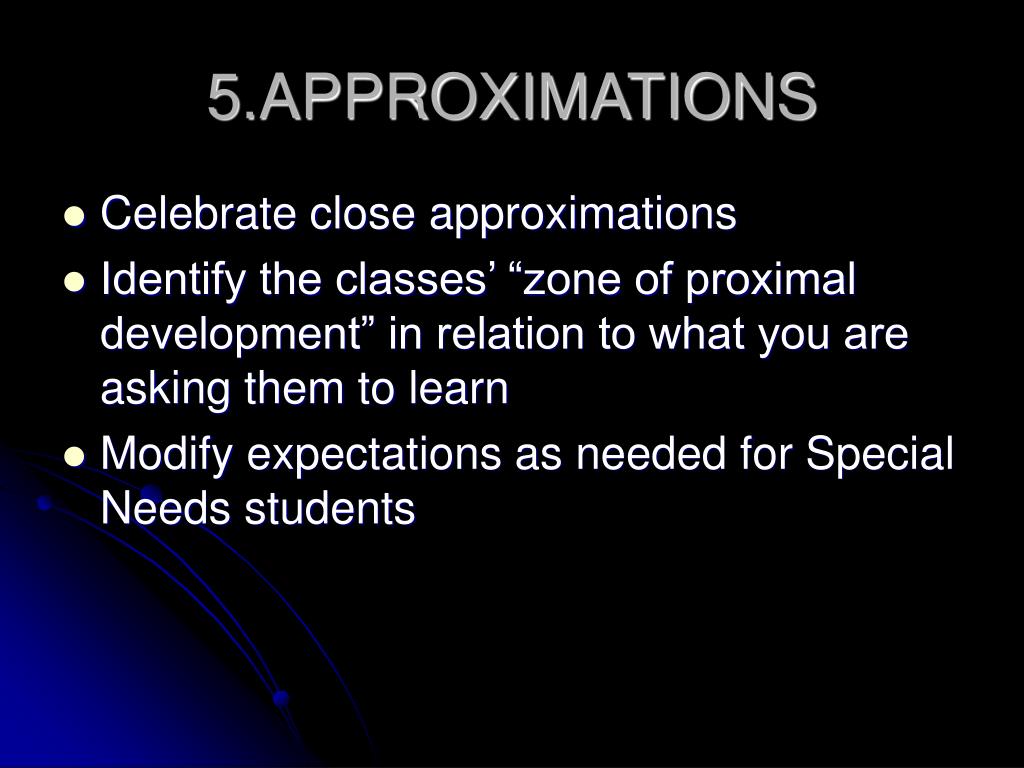 5.APPROXIMATIONS

- Celebrate close approximations
- Identify the classes’ “zone of proximal development” in relation to what you are asking them to learn
- Modify expectations as needed for Special Needs students